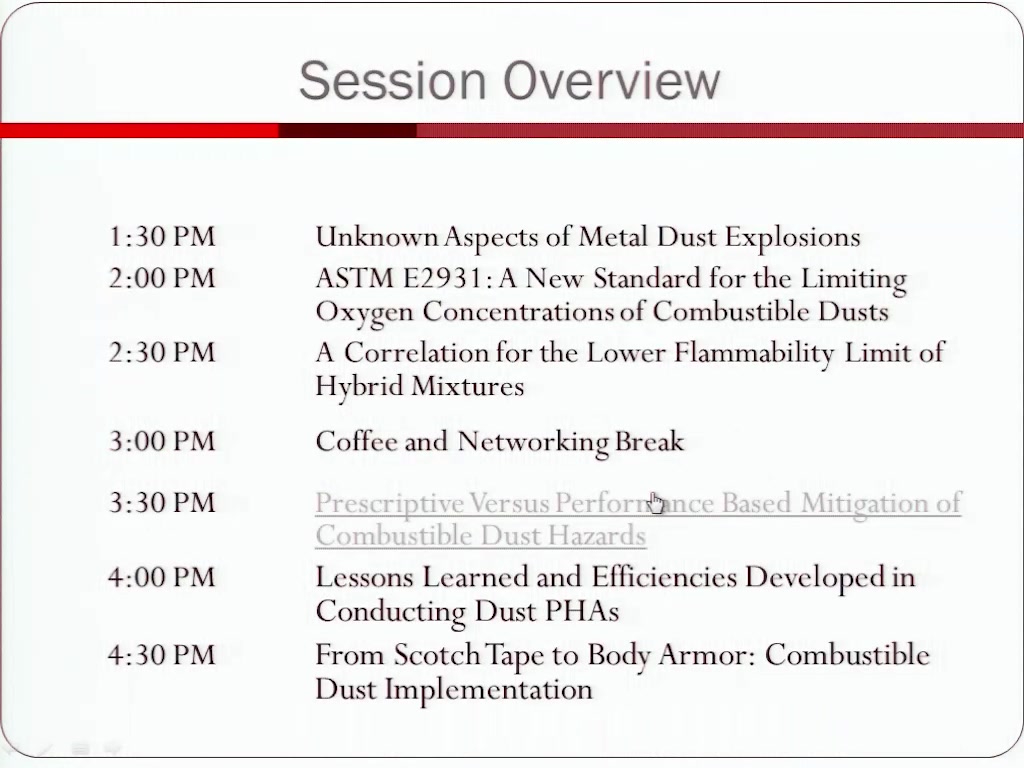 Session Overview

| | |
|---|---|
| 1:30 PM | Unknown Aspects of Metal Dust Explosions |
| 2:00 PM | ASTM E2931: A New Standard for the Limiting Oxygen Concentrations of Combustible Dusts |
| 2:30 PM | A Correlation for the Lower Flammability Limit of Hybrid Mixtures |
| 3:00 PM | Coffee and Networking Break |
| 3:30 PM | Prescriptive Versus Performance Based Mitigation of Combustible Dust Hazards |
| 4:00 PM | Lessons Learned and Efficiencies Developed in Conducting Dust PHAs |
| 4:30 PM | From Scotch Tape to Body Armor: Combustible Dust Implementation |